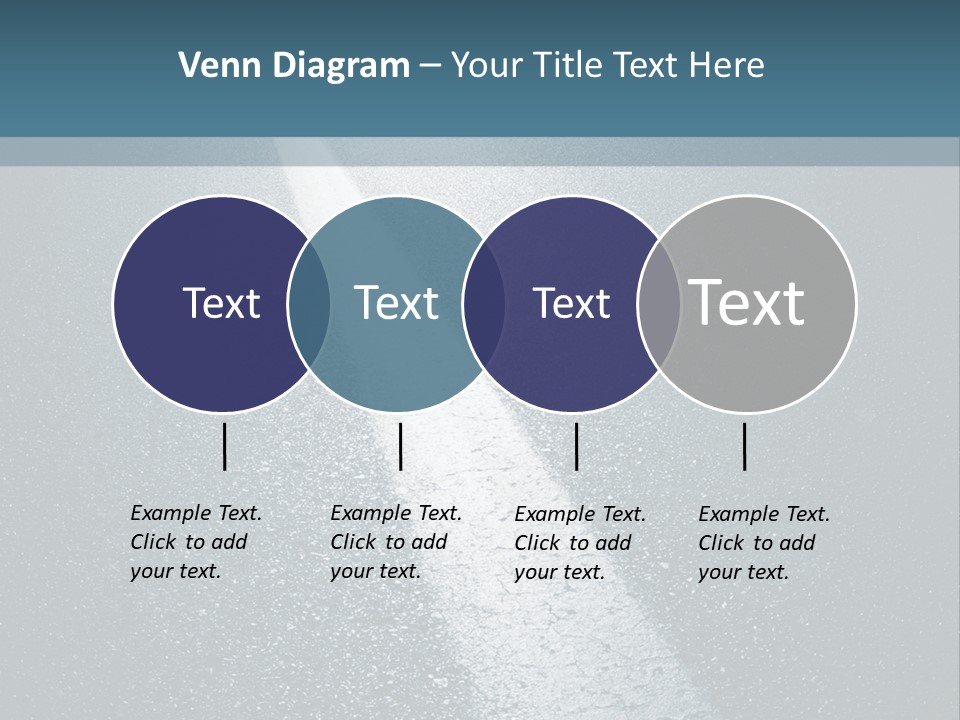 Venn Diagram – Your Title Text Here

Text

Text

Text

Text

Example Text. Click to add your text.

Example Text. Click to add your text.

Example Text. Click to add your text.

Example Text. Click to add your text.